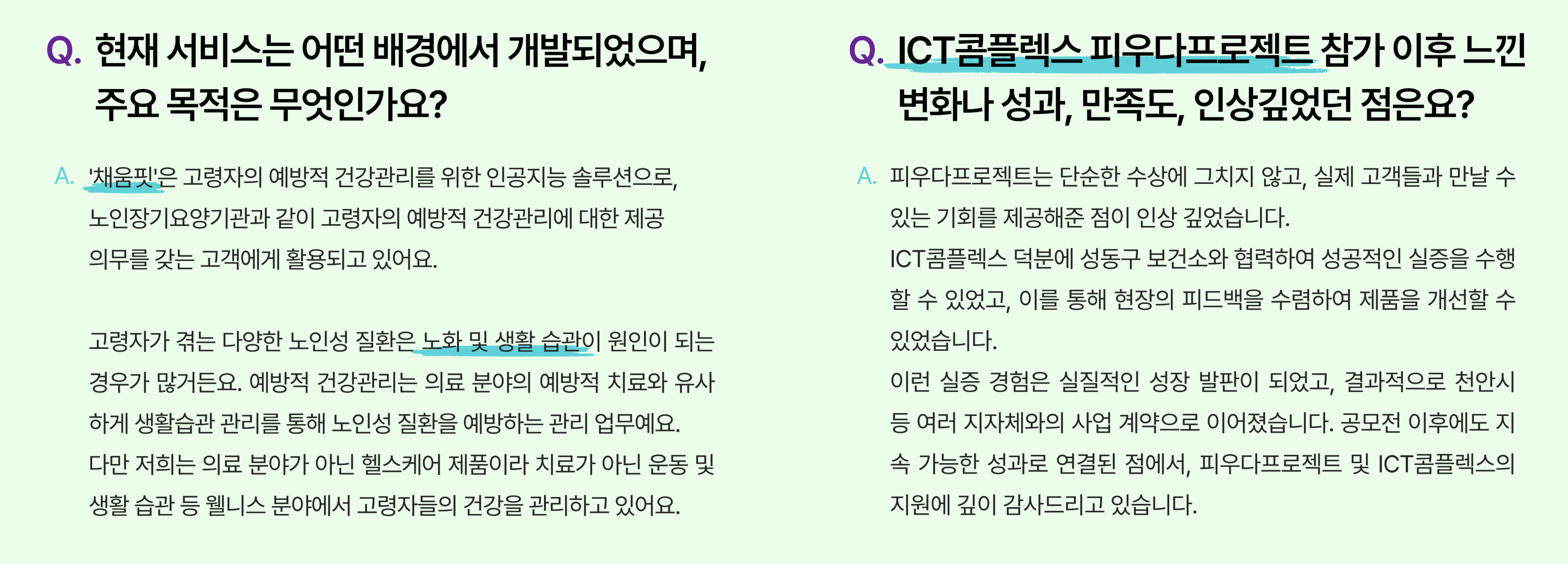 Q. 현재 서비스는 어떤 배경에서 개발되었으며, 주요 목적은 무엇인가요?

A. '채움핏'은 고령자의 예방적 건강관리를 위한 인공지능 솔루션으로, 노인장기요양기관과 같이 고령자의 예방적 건강관리에 대한 제공 의무를 갖는 고객에게 활용되고 있어요.

고령자가 겪는 다양한 노인성 질환은 노화 및 생활 습관이 원인이 되는 경우가 많거든요. 예방적 건강관리는 의료 분야의 예방적 치료와 유사하게 생활습관 관리를 통해 노인성 질환을 예방하는 관리 업무예요. 다만 저희는 의료 분야가 아닌 헬스케어 제품이라 치료가 아닌 운동 및 생활 습관 등 웰니스 분야에서 고령자들의 건강을 관리하고 있어요.

Q. ICT콤플렉스 피우다프로젝트 참가 이후 느낀 변화나 성과, 만족도, 인상깊었던 점은요?

A. 피우다프로젝트는 단순한 수상에 그치지 않고, 실제 고객들과 만날 수 있는 기회를 제공해준 점이 인상 깊었습니다.
ICT콤플렉스 덕분에 성동구 보건소와 협력하여 성공적인 실증을 수행할 수 있었고, 이를 통해 현장의 피드백을 수렴하여 제품을 개선할 수 있었습니다.
이런 실증 경험은 실질적인 성장 발판이 되었고, 결과적으로 천안시 등 여러 지자체와의 사업 계약으로 이어졌습니다. 공모전 이후에도 지속 가능한 성과로 연결된 점에서, 피우다프로젝트 및 ICT콤플렉스의 지원에 깊이 감사드리고 있습니다.